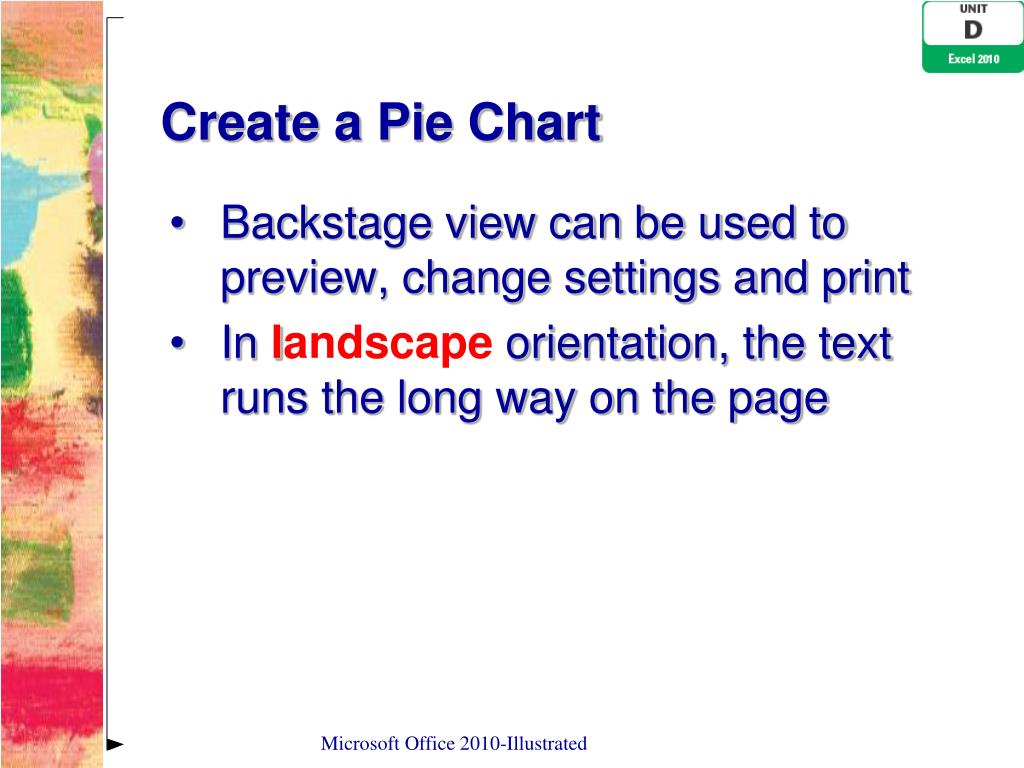 UNIT
D
Excel 2010

Create a Pie Chart

• Backstage view can be used to preview, change settings and print
• In landscape orientation, the text runs the long way on the page

Microsoft Office 2010-Illustrated